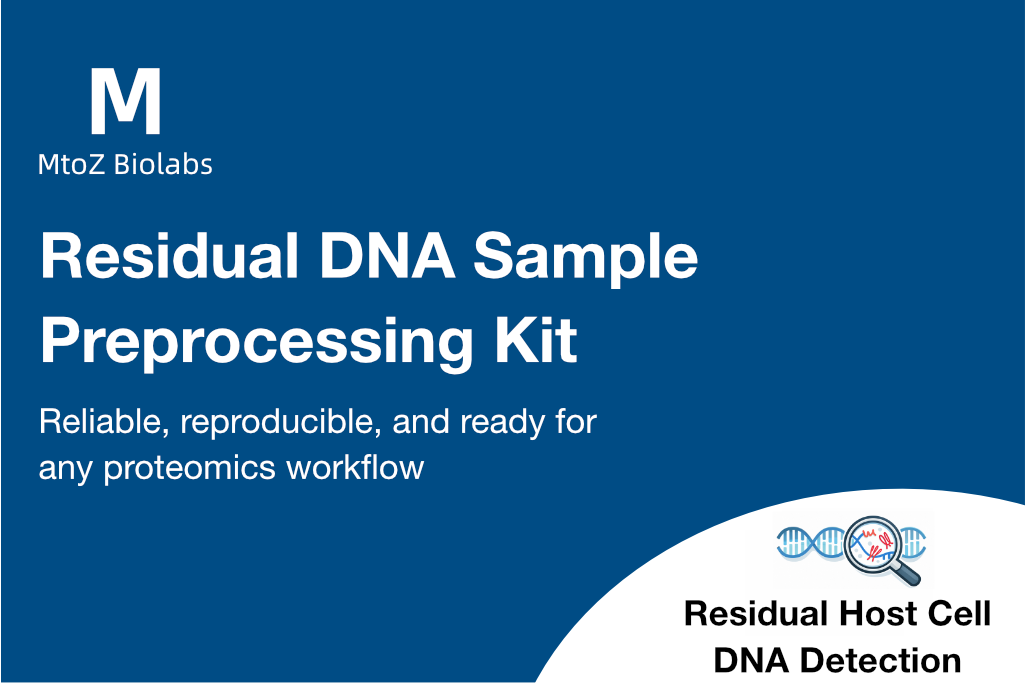 M
MtoZ Biolabs

Residual DNA Sample Preprocessing Kit

Reliable, reproducible, and ready for any proteomics workflow

Residual Host Cell DNA Detection